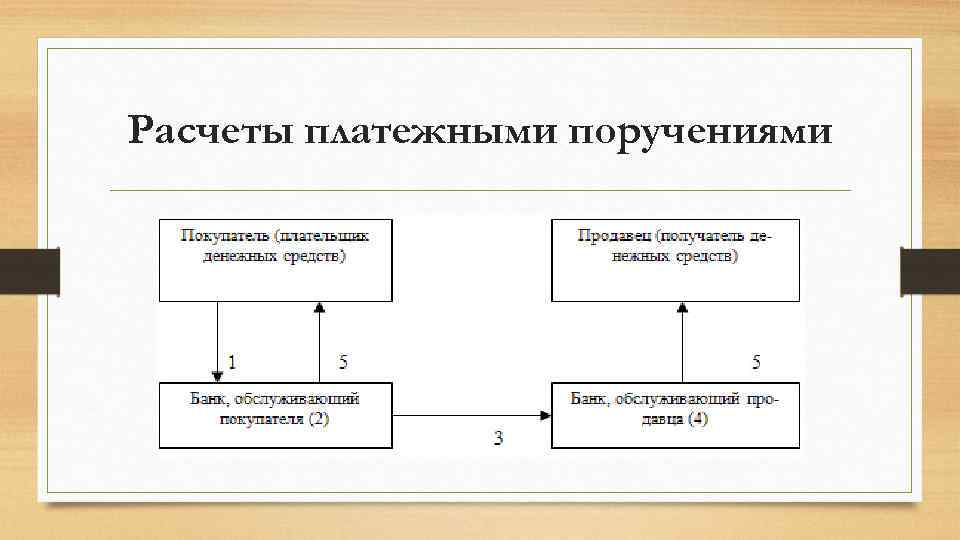 Расчеты платежными поручениями

Покупатель (плательщик денежных средств)

Продавец (получатель денежных средств)

1

5

5

Банк, обслуживающий покупателя (2)

3

Банк, обслуживающий продавца (4)